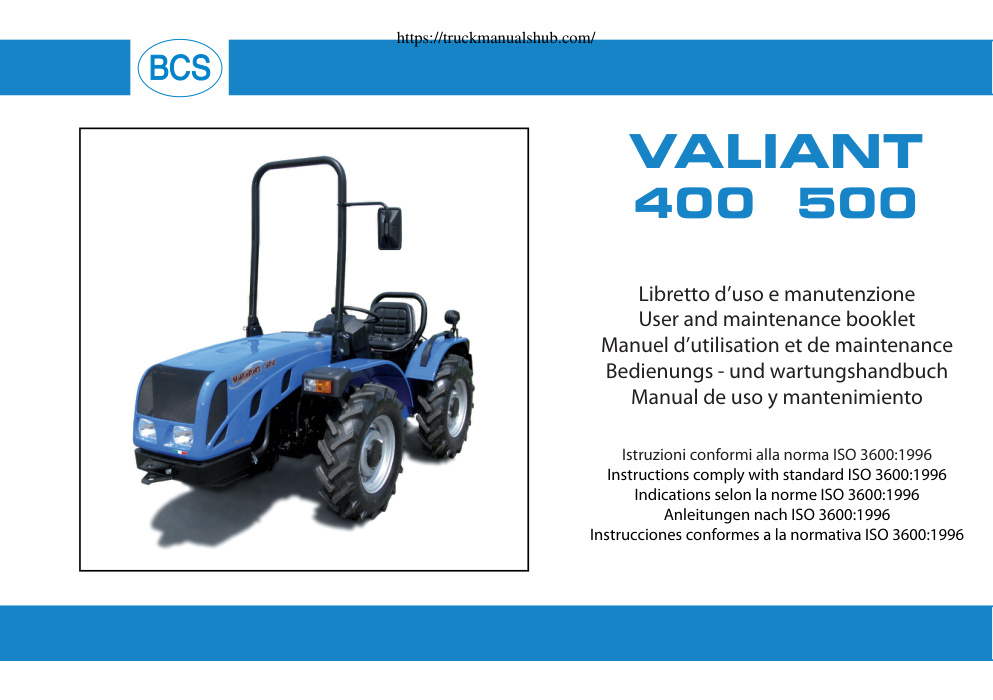 https://truckmanualshub.com/

BCS

VALIANT
400 500

Libretto d'uso e manutenzione
User and maintenance booklet
Manuel d'utilisation et de maintenance
Bedienungs - und wartungshandbuch
Manual de uso y mantenimiento

Istruzioni conformi alla norma ISO 3600:1996
Instructions comply with standard ISO 3600:1996
Indications selon la norme ISO 3600:1996
Anleitungen nach ISO 3600:1996
Instrucciones conformes a la normativa ISO 3600:1996